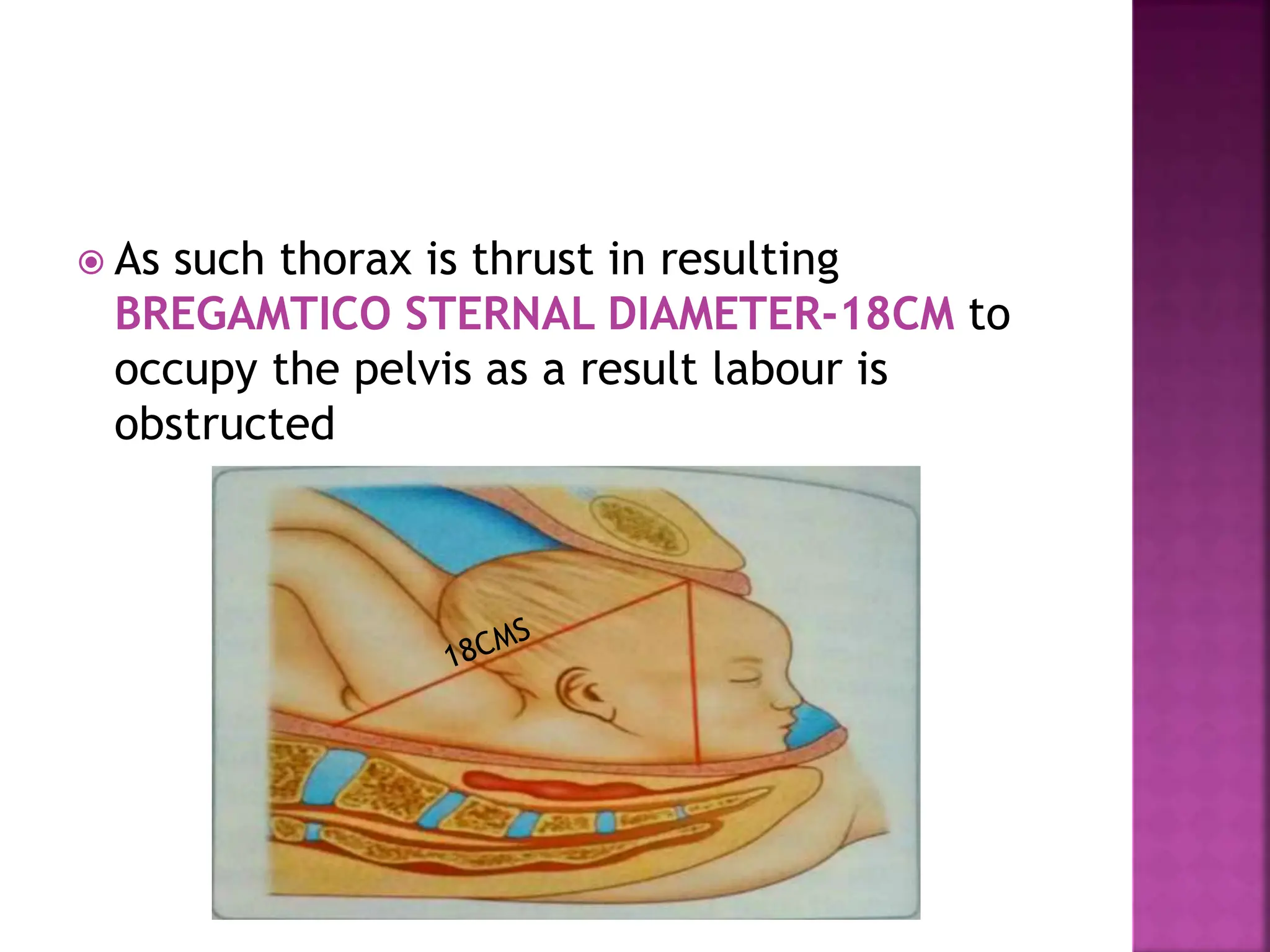 As such thorax is thrust in resulting BREGAMTICO STERNAL DIAMETER-18CM to occupy the pelvis as a result labour is obstructed

18CMS